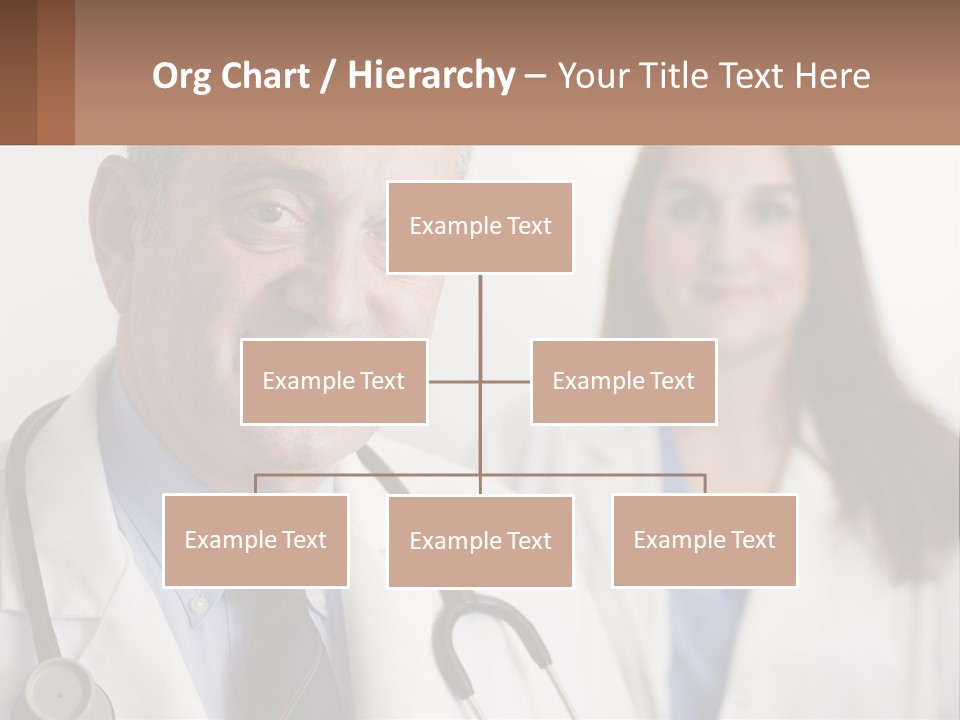 Org Chart / Hierarchy – Your Title Text Here

Example Text

Example Text

Example Text

Example Text

Example Text

Example Text